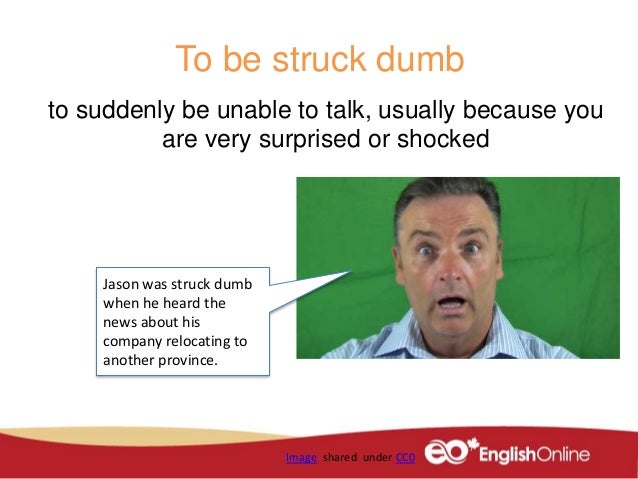 To be struck dumb

to suddenly be unable to talk, usually because you are very surprised or shocked

Jason was struck dumb when he heard the news about his company relocating to another province.

Image shared under CC0

eo EnglishOnline